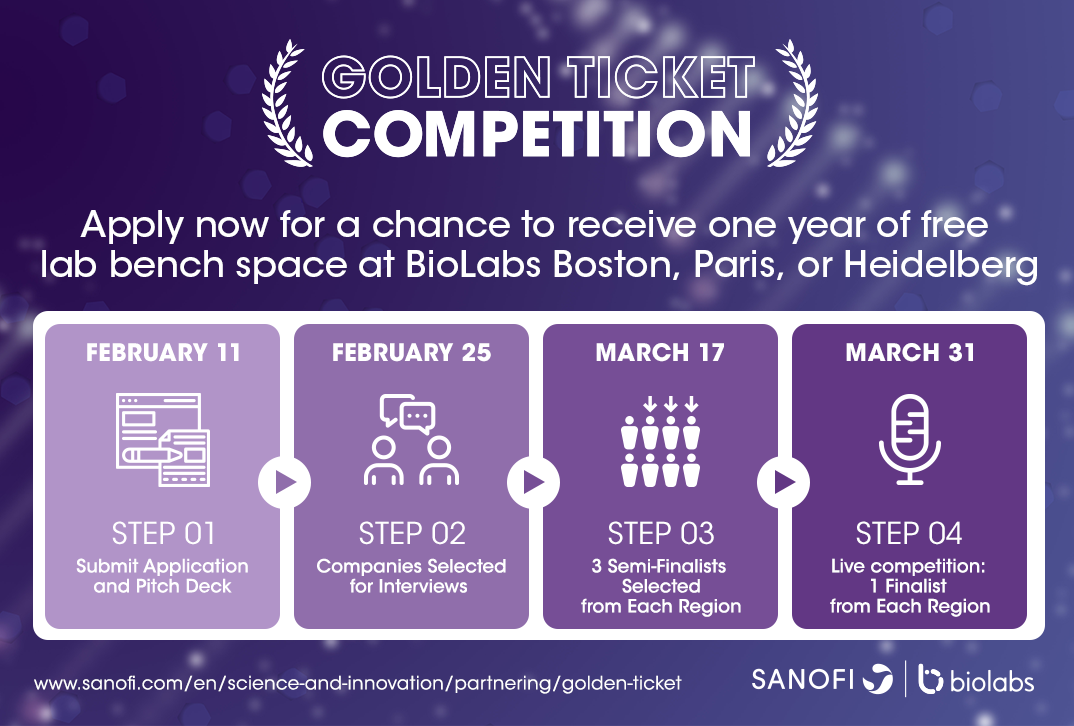 GOLDEN TICKET
COMPETITION

Apply now for a chance to receive one year of free lab bench space at BioLabs Boston, Paris, or Heidelberg

FEBRUARY 11

STEP 01
Submit Application and Pitch Deck

FEBRUARY 25

STEP 02
Companies Selected for Interviews

MARCH 17

STEP 03
3 Semi-Finalists Selected from Each Region

MARCH 31

STEP 04
Live competition: 1 Finalist from Each Region

www.sanofi.com/en/science-and-innovation/partnering/golden-ticket

SANOFI | biolabs